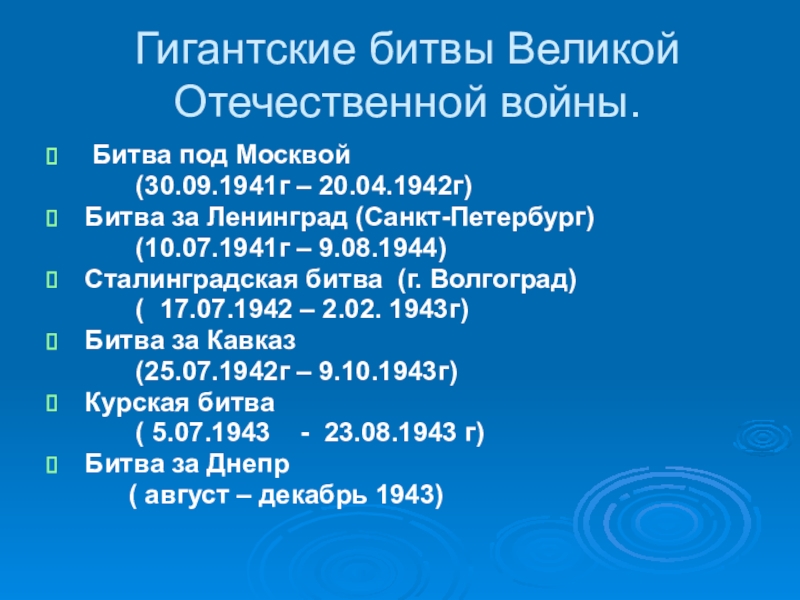 Гигантские битвы Великой Отечественной войны.

Битва под Москвой
(30.09.1941г – 20.04.1942г)

Битва за Ленинград (Санкт-Петербург)
(10.07.1941г – 9.08.1944)

Сталинградская битва (г. Волгоград)
( 17.07.1942 – 2.02. 1943г)

Битва за Кавказ
(25.07.1942г – 9.10.1943г)

Курская битва
( 5.07.1943 - 23.08.1943 г)

Битва за Днепр
( август – декабрь 1943)